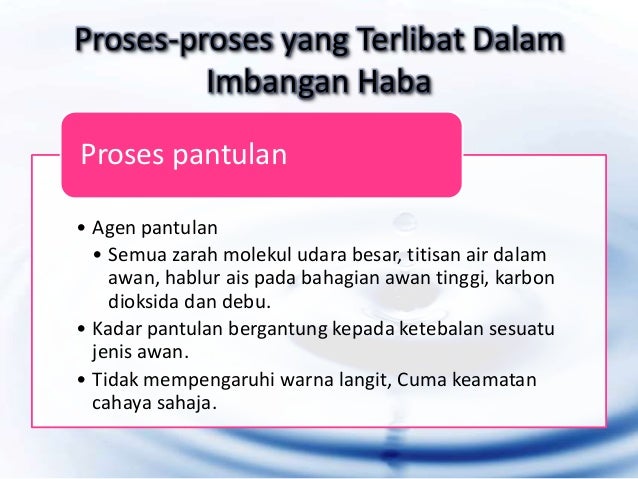 Proses-proses yang Terlibat Dalam Imbangan Haba

Proses pantulan

• Agen pantulan
  • Semua zarah molekul udara besar, titisan air dalam awan, hablur ais pada bahagian awan tinggi, karbon dioksida dan debu.
• Kadar pantulan bergantung kepada ketebalan sesuatu jenis awan.
• Tidak mempengaruhi warna langit, Cuma keamatan cahaya sahaja.